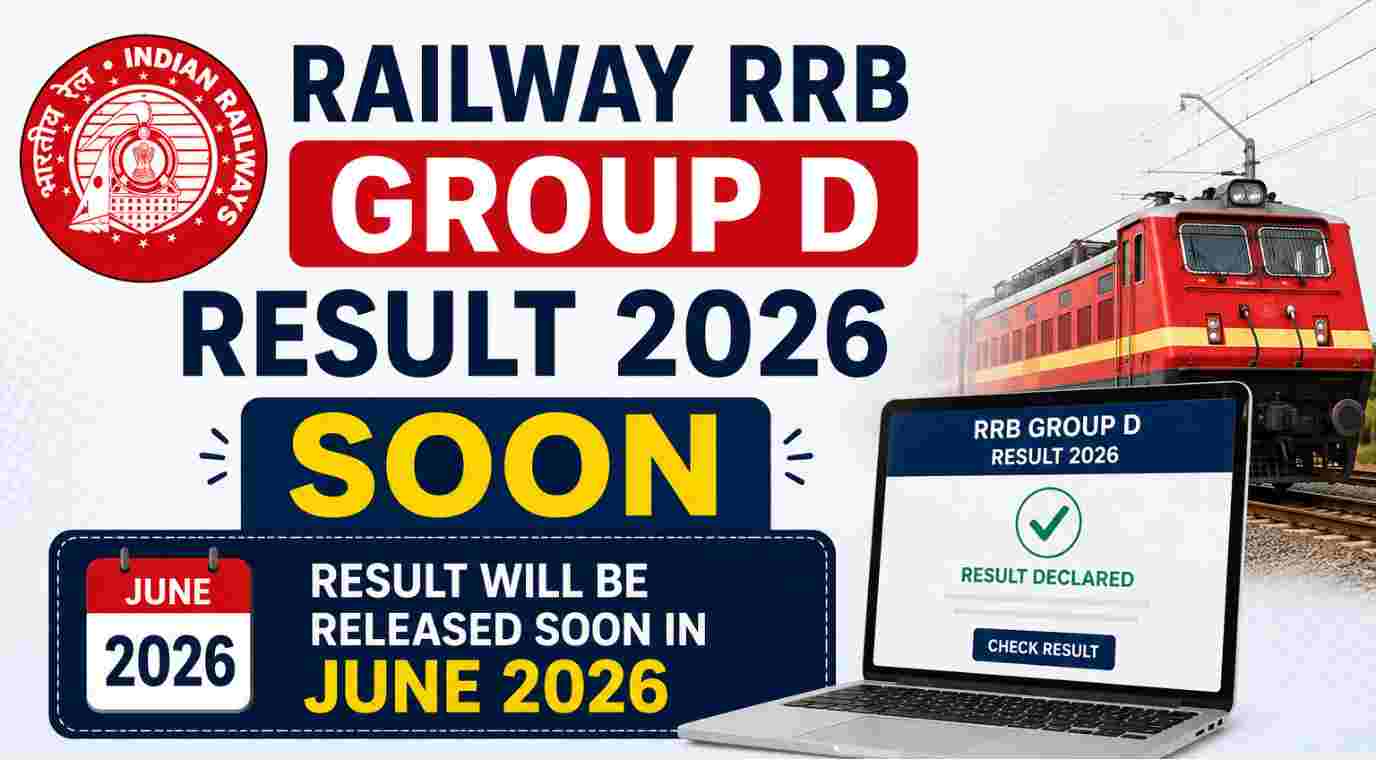 भारतीय रेल • INDIAN RAILWAYS

RAILWAY RRB
GROUP D
RESULT 2026
SOON

JUNE
2026

RESULT WILL BE RELEASED SOON IN
JUNE 2026

RRB GROUP D
RESULT 2026

RESULT DECLARED

CHECK RESULT